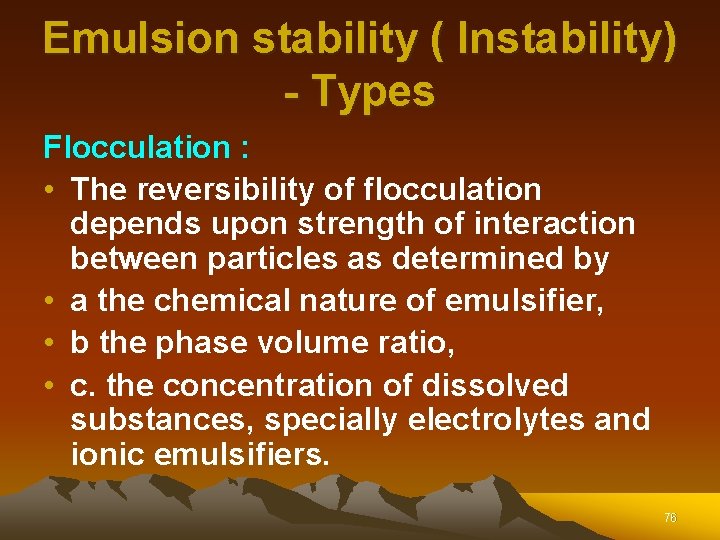 Emulsion stability ( Instability) - Types

Flocculation :

• The reversibility of flocculation depends upon strength of interaction between particles as determined by
• a the chemical nature of emulsifier,
• b the phase volume ratio,
• c. the concentration of dissolved substances, specially electrolytes and ionic emulsifiers.

76